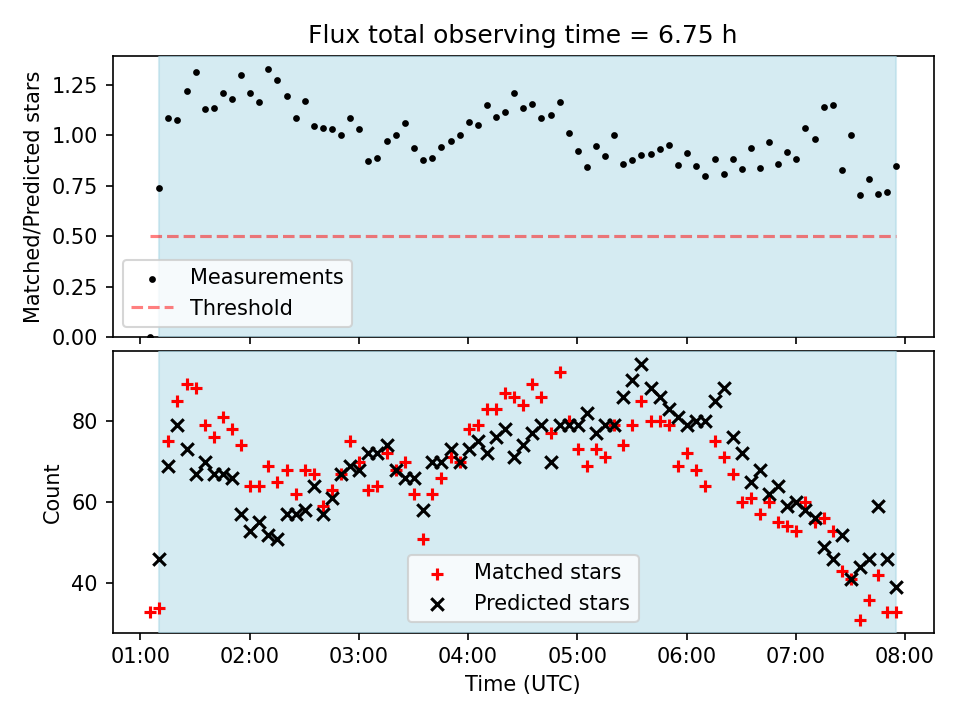 Flux total observing time = 6.75 h

Matched/Predicted stars

1.25
1.00
0.75
0.50
0.25
0.00

Measurements
Threshold

Count

80
60
40

Matched stars
Predicted stars

01:00 02:00 03:00 04:00 05:00 06:00 07:00 08:00

Time (UTC)